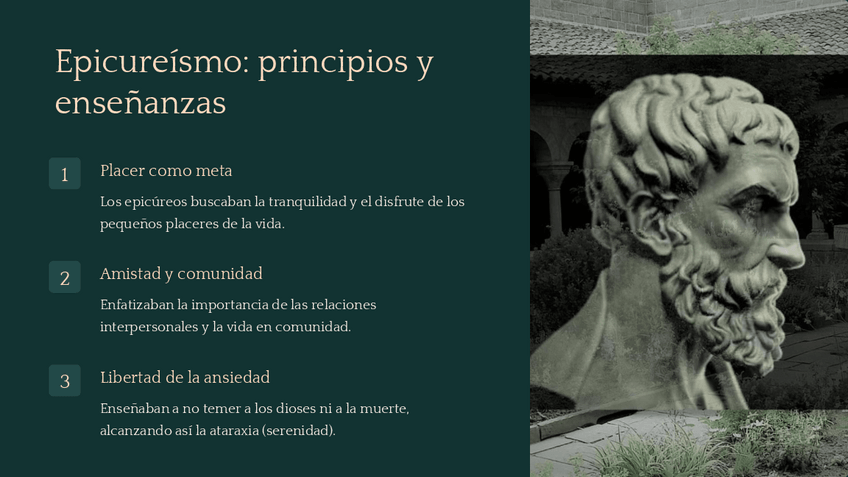 Epicureísmo: principios y enseñanzas

1

Placer como meta

Los epicúreos buscaban la tranquilidad y el disfrute de los pequeños placeres de la vida.

2

Amistad y comunidad

Enfatizaban la importancia de las relaciones interpersonales y la vida en comunidad.

3

Libertad de la ansiedad

Enseñaban a no temer a los dioses ni a la muerte, alcanzando así la ataraxia (serenidad).